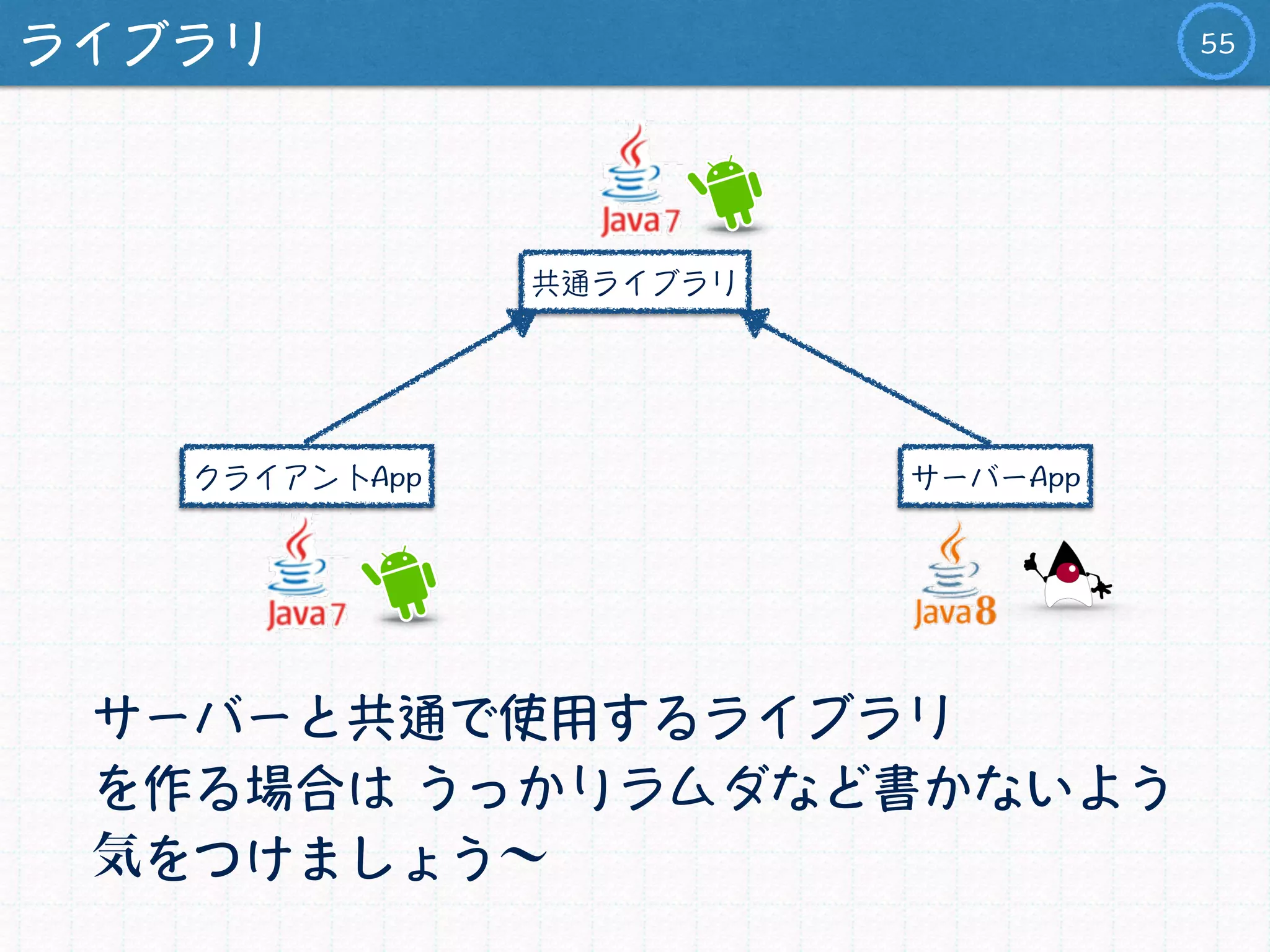 ライブラリ

55

Java 7

共通ライブラリ

クライアントApp

サーバーApp

Java 7

Java 8

サーバーと共通で使用するライブラリを作る場合は うっかりラムダなど書かないよう気をつけましょう〜